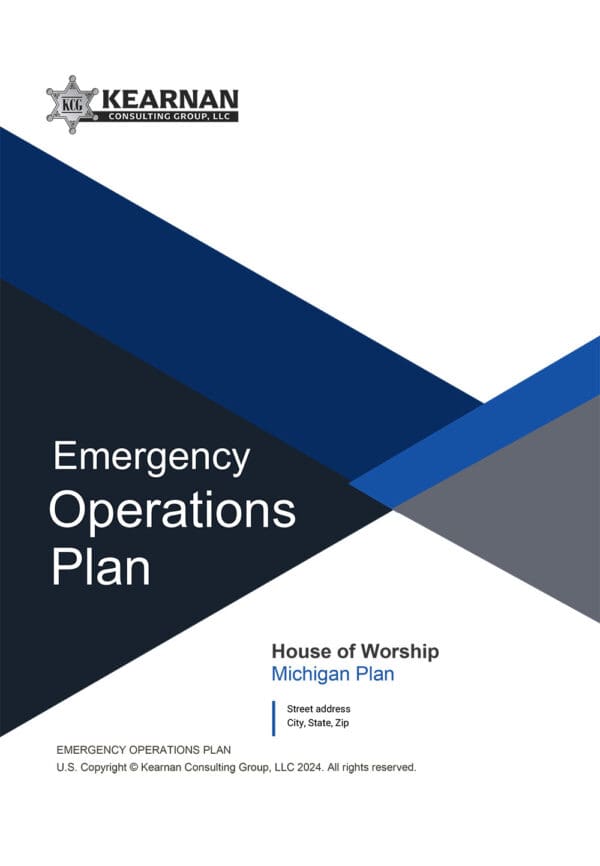 KCG KEARNAN
CONSULTING GROUP, LLC

Emergency Operations Plan

House of Worship
Michigan Plan

Street address
City, State, Zip

EMERGENCY OPERATIONS PLAN
U.S. Copyright © Kearnan Consulting Group, LLC 2024. All rights reserved.